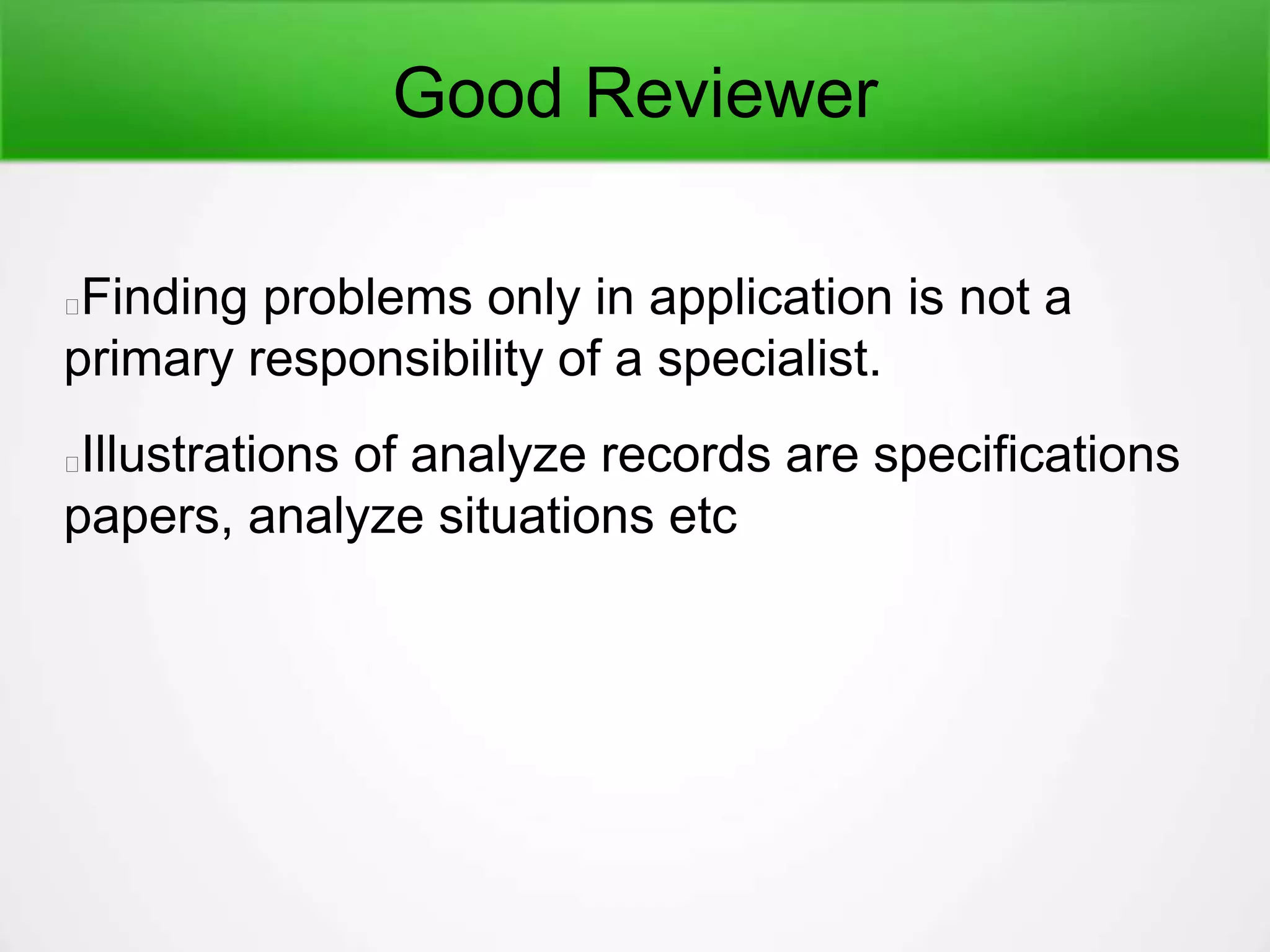 Good Reviewer

Finding problems only in application is not a primary responsibility of a specialist.

Illustrations of analyze records are specifications papers, analyze situations etc